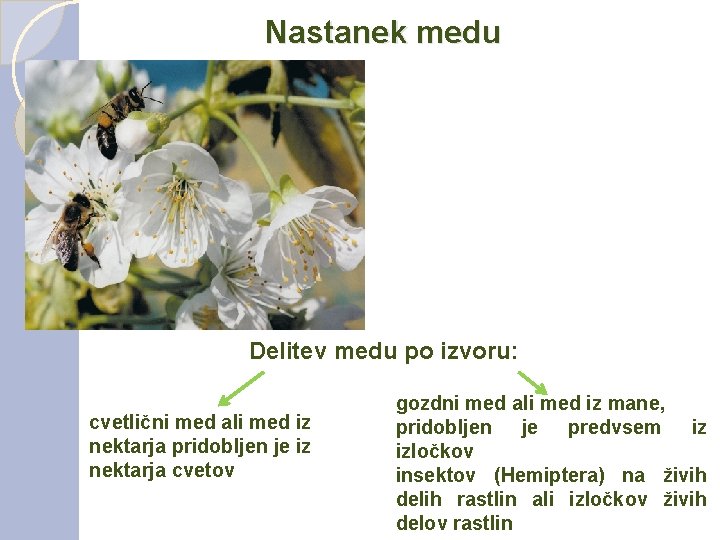 Nastanek medu

Delitev medu po izvoru:

cvetlični med ali med iz nektarja pridobljen je iz nektarja cvetov

gozdni med ali med iz mane, pridobljen je predvsem iz izločkov insektov (Hemiptera) na živih delih rastlin ali izločkov živih delov rastlin